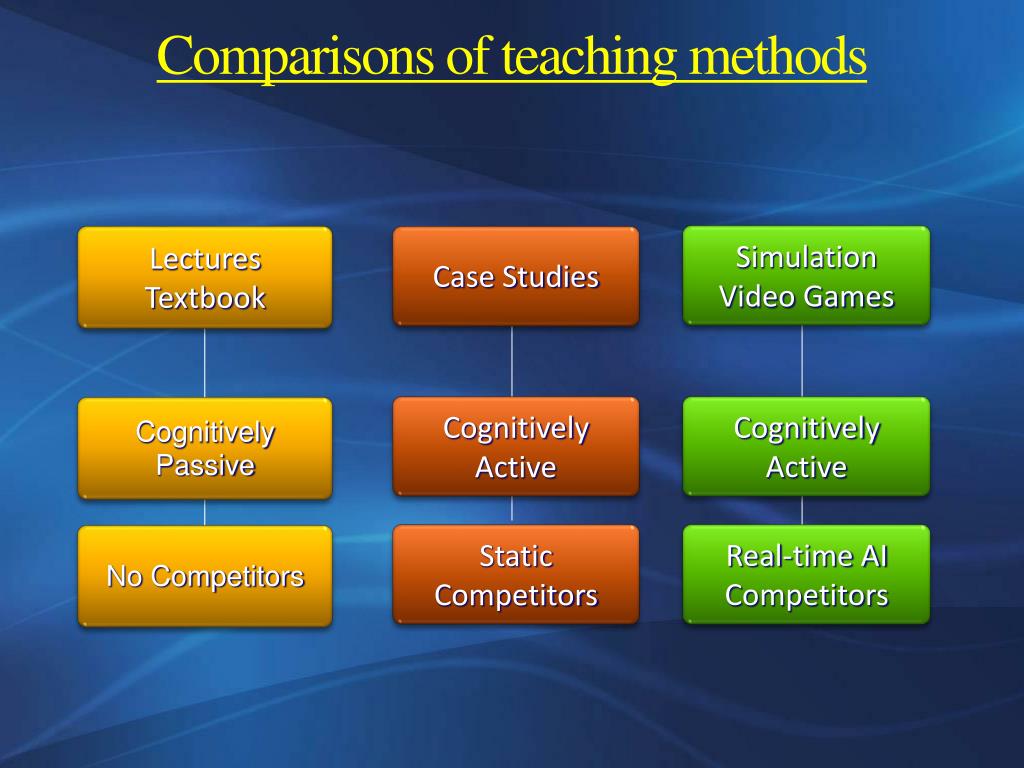 Comparisons of teaching methods

Lectures
Textbook

Cognitively
Passive

No Competitors

Case Studies

Cognitively
Active

Static
Competitors

Simulation
Video Games

Cognitively
Active

Real-time AI
Competitors